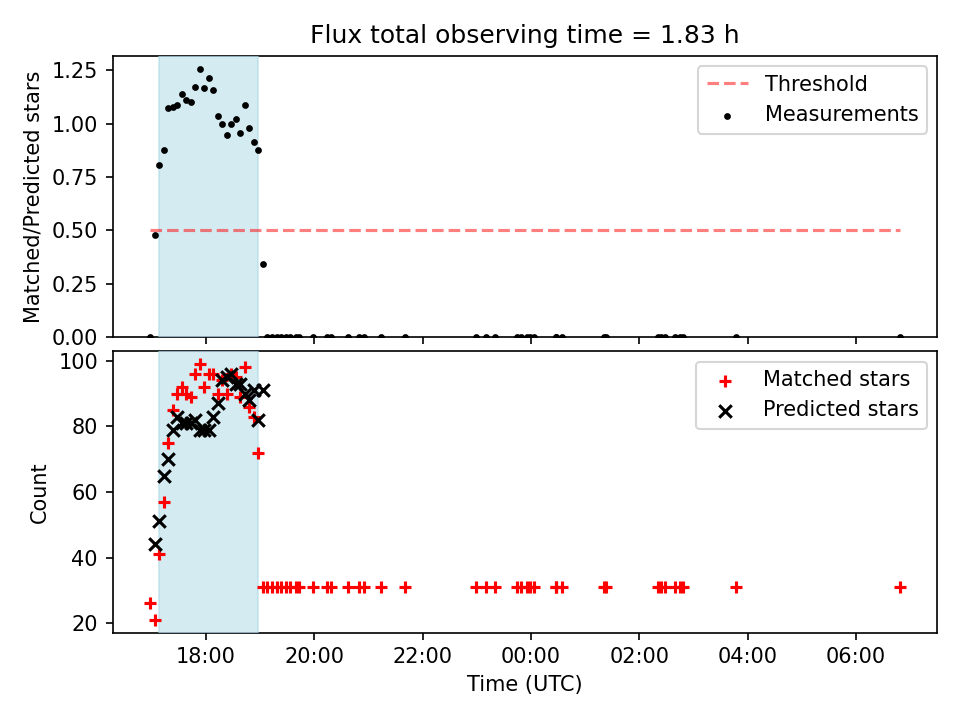 Flux total observing time = 1.83 h

Matched/Predicted stars

1.25
1.00
0.75
0.50
0.25
0.00

Threshold
Measurements

Count

100
80
60
40
20

Matched stars
Predicted stars

18:00
20:00
22:00
00:00
02:00
04:00
06:00

Time (UTC)